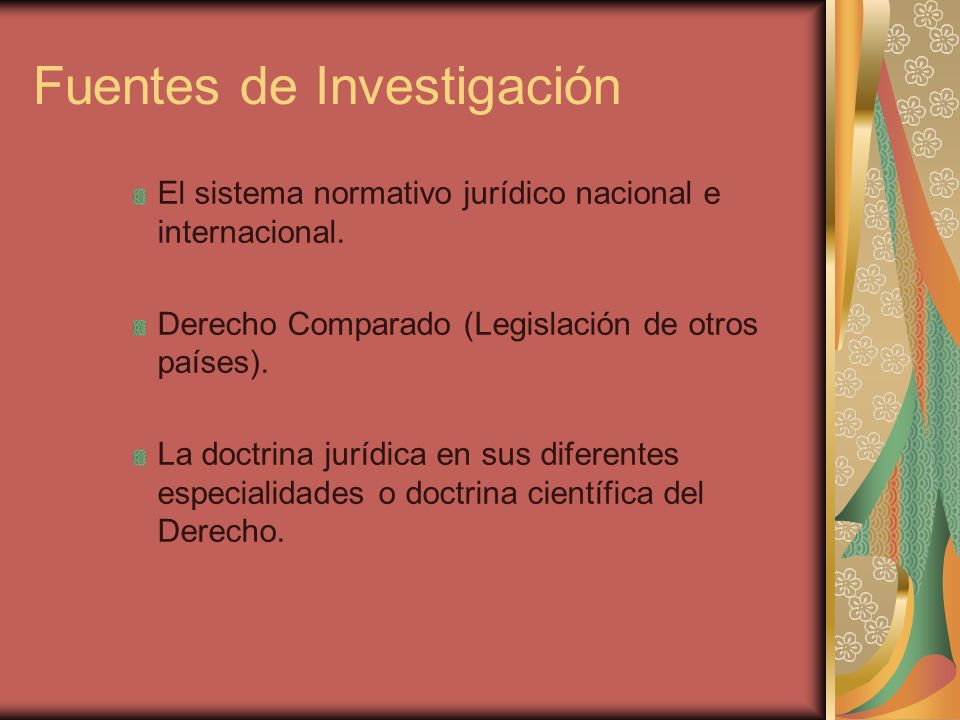 Fuentes de Investigación

El sistema normativo jurídico nacional e internacional.

Derecho Comparado (Legislación de otros países).

La doctrina jurídica en sus diferentes especialidades o doctrina científica del Derecho.